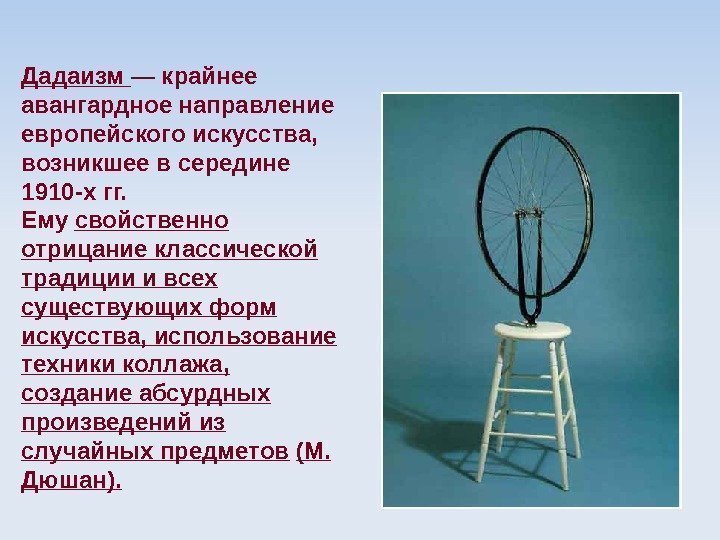 Дадаизм — крайнее авангардное направление европейского искусства, возникшее в середине 1910-х гг.
Ему свойственно отрицание классической традиции и всех существующих форм искусства, использование техники коллажа, создание абсурдных произведений из случайных предметов (М. Дюшан).